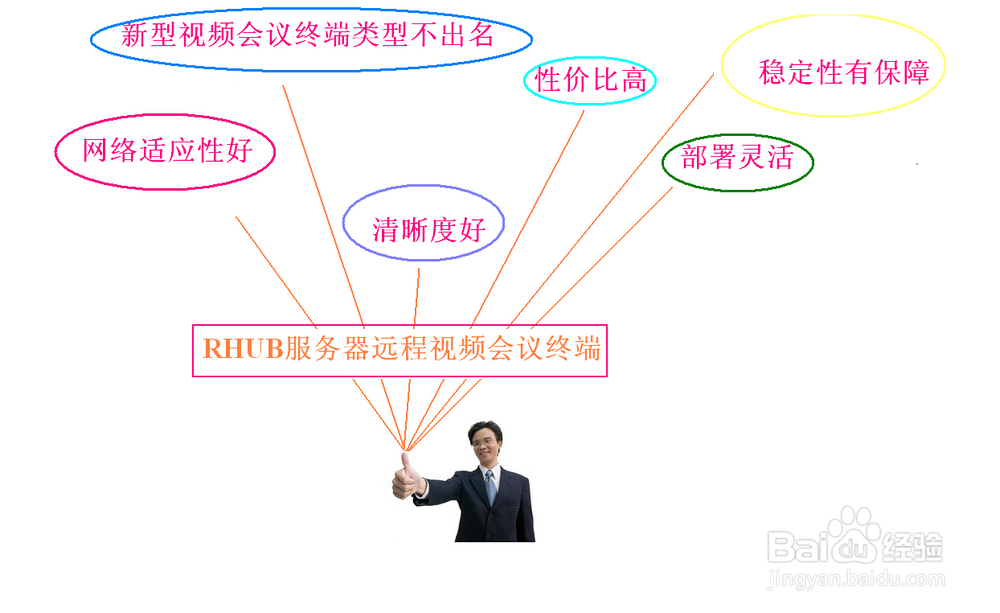 新型视频会议终端类型不出名

性价比高

稳定性有保障

网络适应性好

部署灵活

清晰度好

RHUB服务器远程视频会议终端

Baidu经验
jingyan.baidu.com